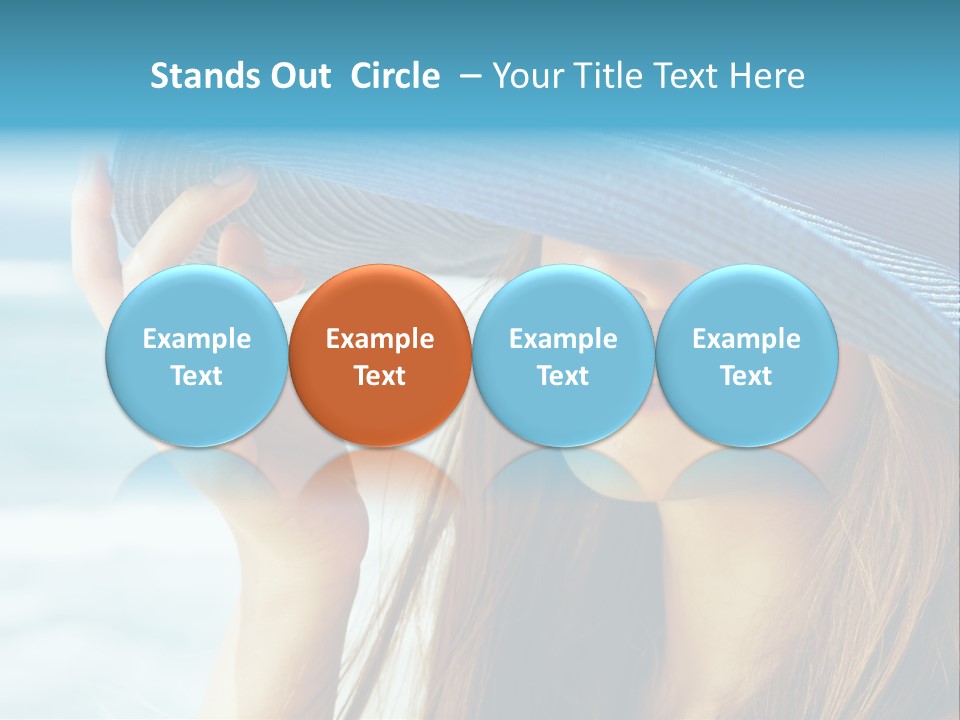 Stands Out Circle – Your Title Text Here

Example Text

Example Text

Example Text

Example Text